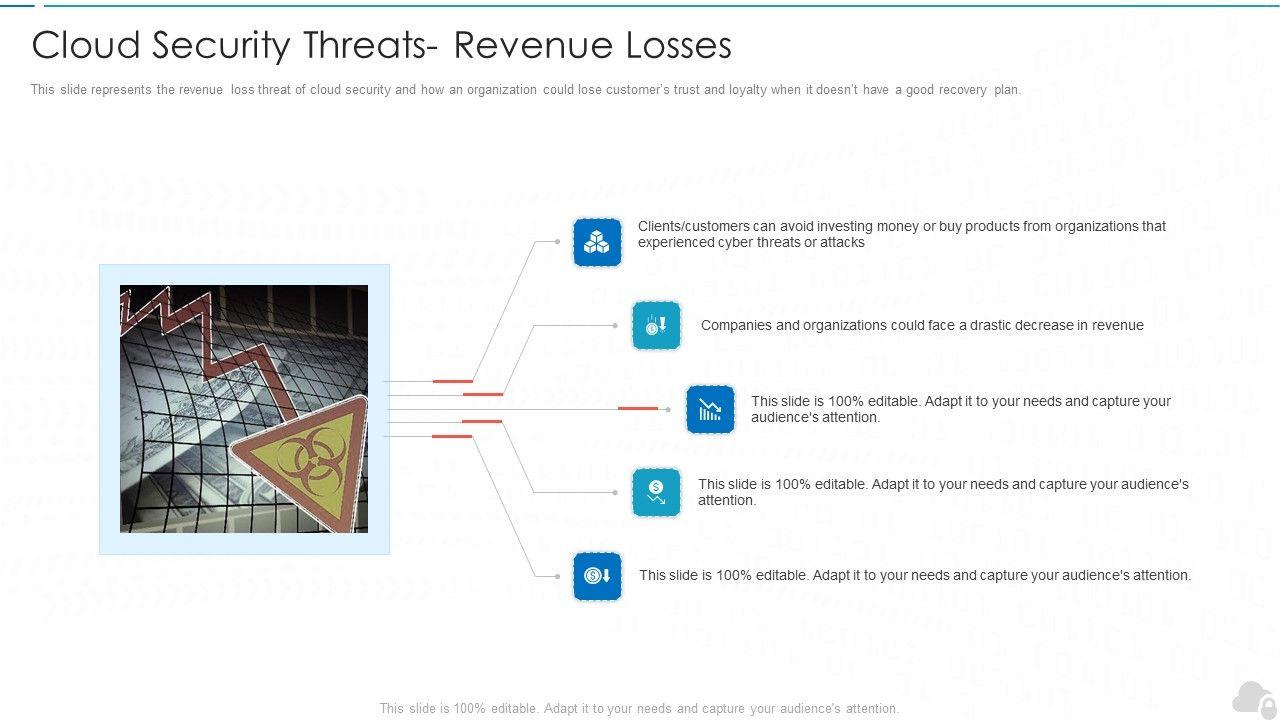 Cloud Security Threats- Revenue Losses

This slide represents the revenue loss threat of cloud security and how an organization could lose customer's trust and loyalty when it doesn't have a good recovery plan.

Clients/customers can avoid investing money or buy products from organizations that experienced cyber threats or attacks

Companies and organizations could face a drastic decrease in revenue

This slide is 100% editable. Adapt it to your needs and capture your audience's attention.

This slide is 100% editable. Adapt it to your needs and capture your audience's attention.

This slide is 100% editable. Adapt it to your needs and capture your audience's attention.

This slide is 100% editable. Adapt it to your needs and capture your audience's attention.